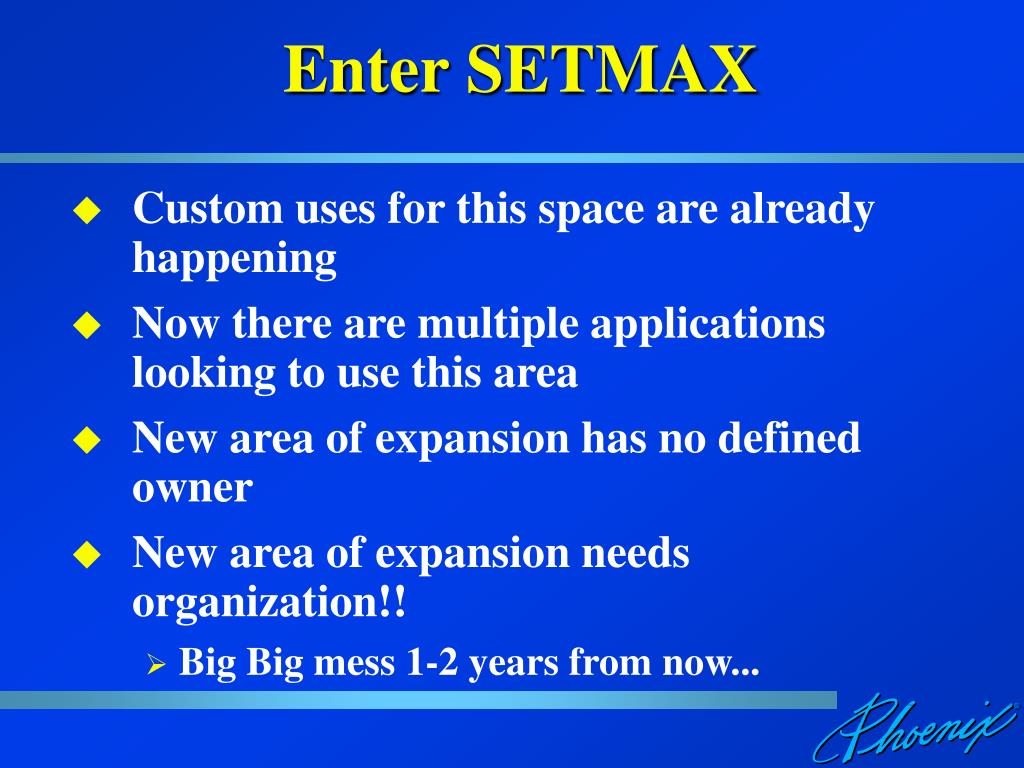 Enter SETMAX

Custom uses for this space are already happening

Now there are multiple applications looking to use this area

New area of expansion has no defined owner

New area of expansion needs organization!!

Big Big mess 1-2 years from now...

Phoenix